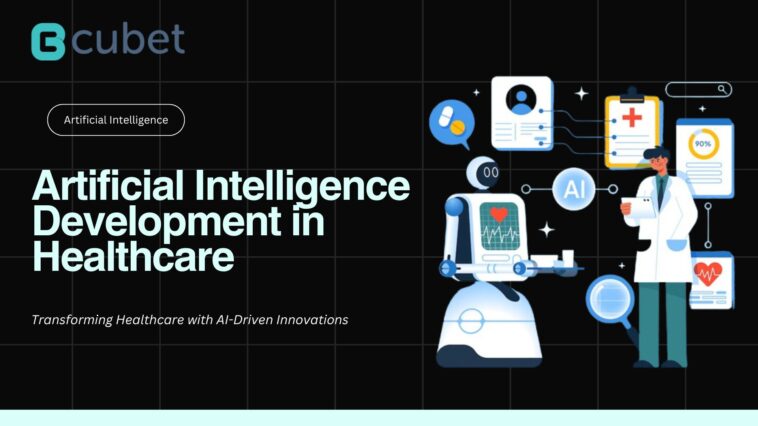 cubet

Artificial Intelligence

Artificial Intelligence Development in Healthcare

Transforming Healthcare with AI-Driven Innovations

AI

90%